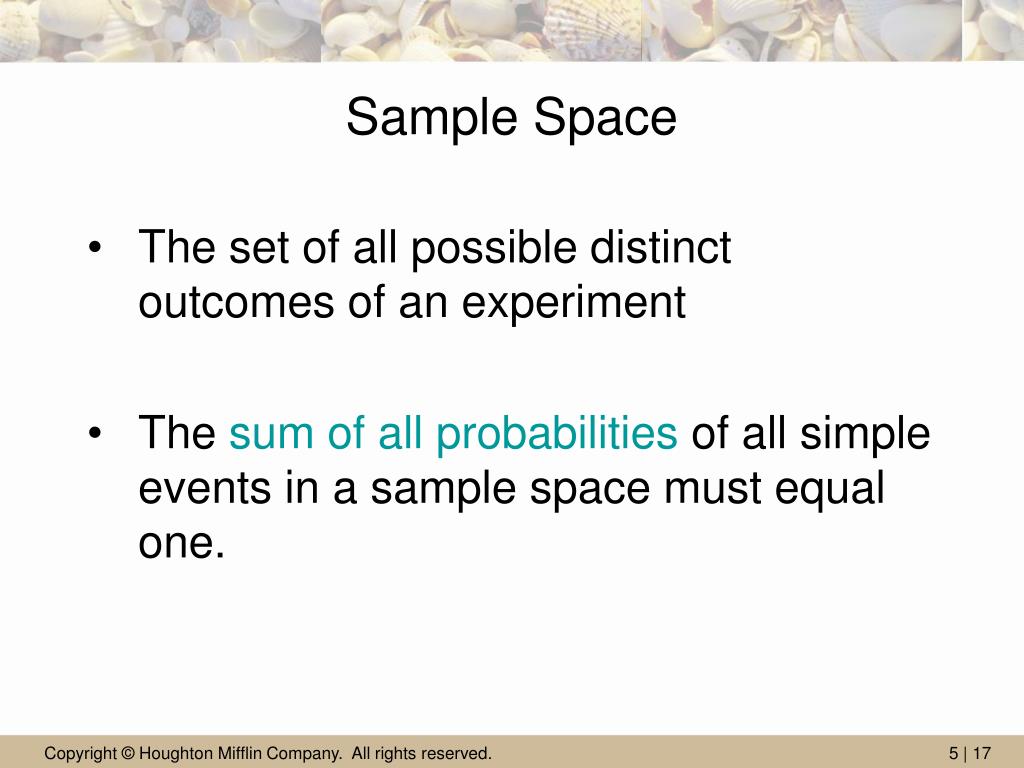 Sample Space

• The set of all possible distinct outcomes of an experiment

• The sum of all probabilities of all simple events in a sample space must equal one.

Copyright © Houghton Mifflin Company. All rights reserved.

5 | 17